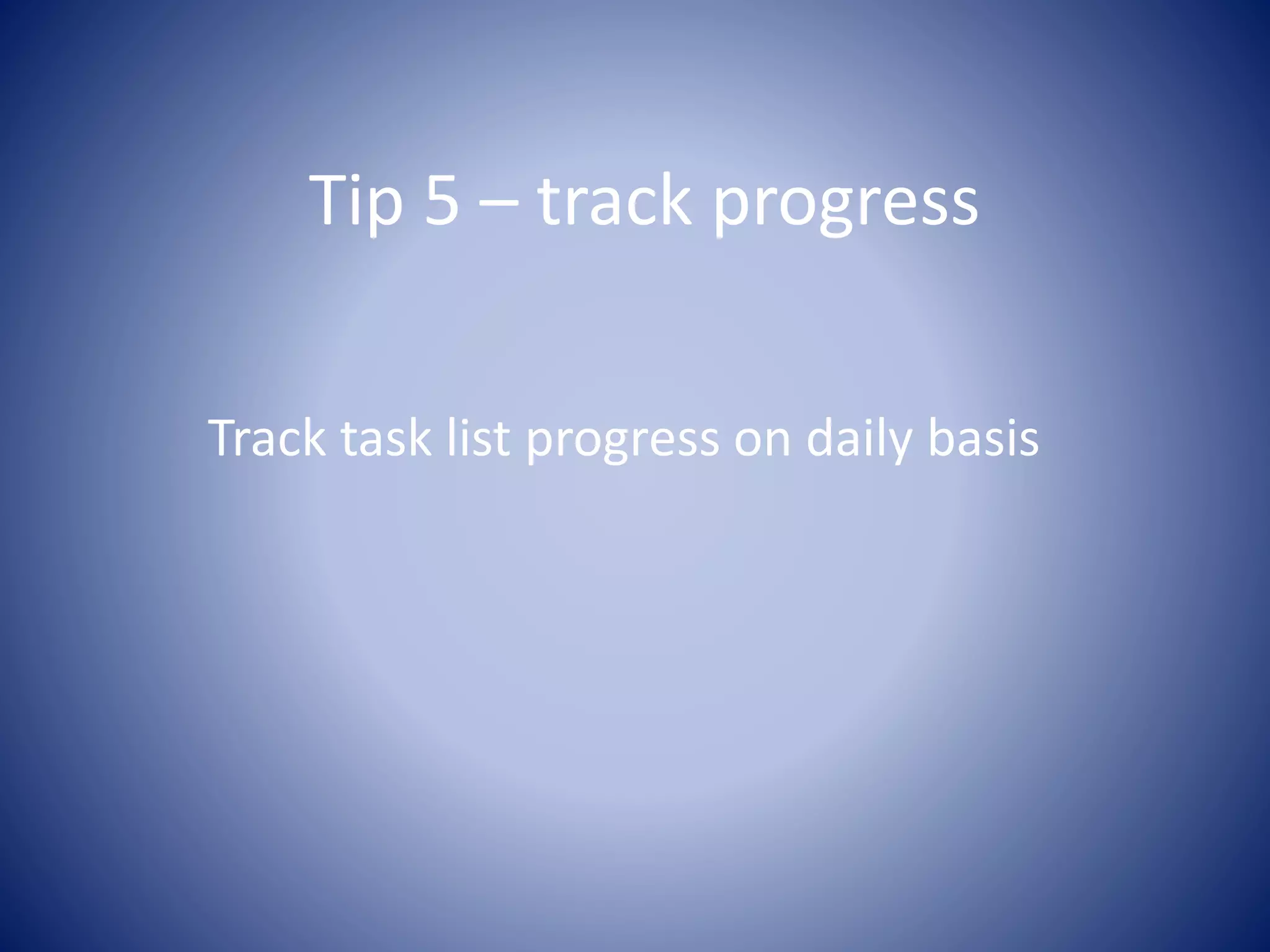 Tip 5 – track progress

Track task list progress on daily basis